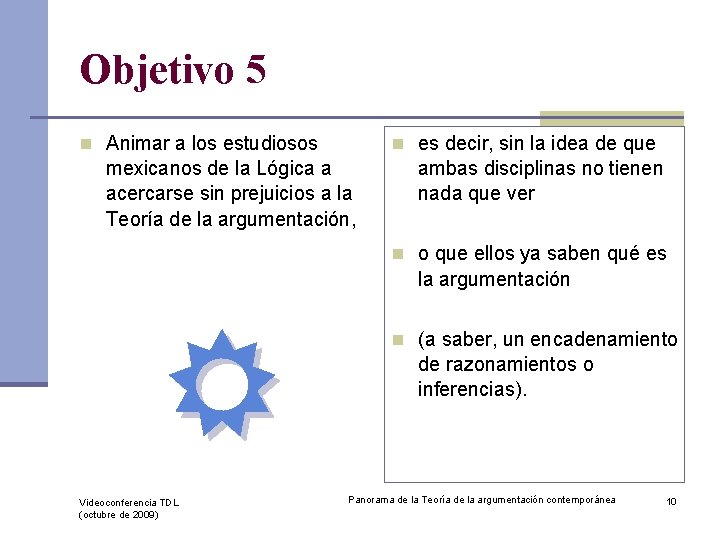 Objetivo 5

Animar a los estudiosos mexicanos de la Lógica a acercarse sin prejuicios a la Teoría de la argumentación,

es decir, sin la idea de que ambas disciplinas no tienen nada que ver

o que ellos ya saben qué es la argumentación

(a saber, un encadenamiento de razonamientos o inferencias).

Videoconferencia TDL (octubre de 2009)

Panorama de la Teoría de la argumentación contemporánea

10